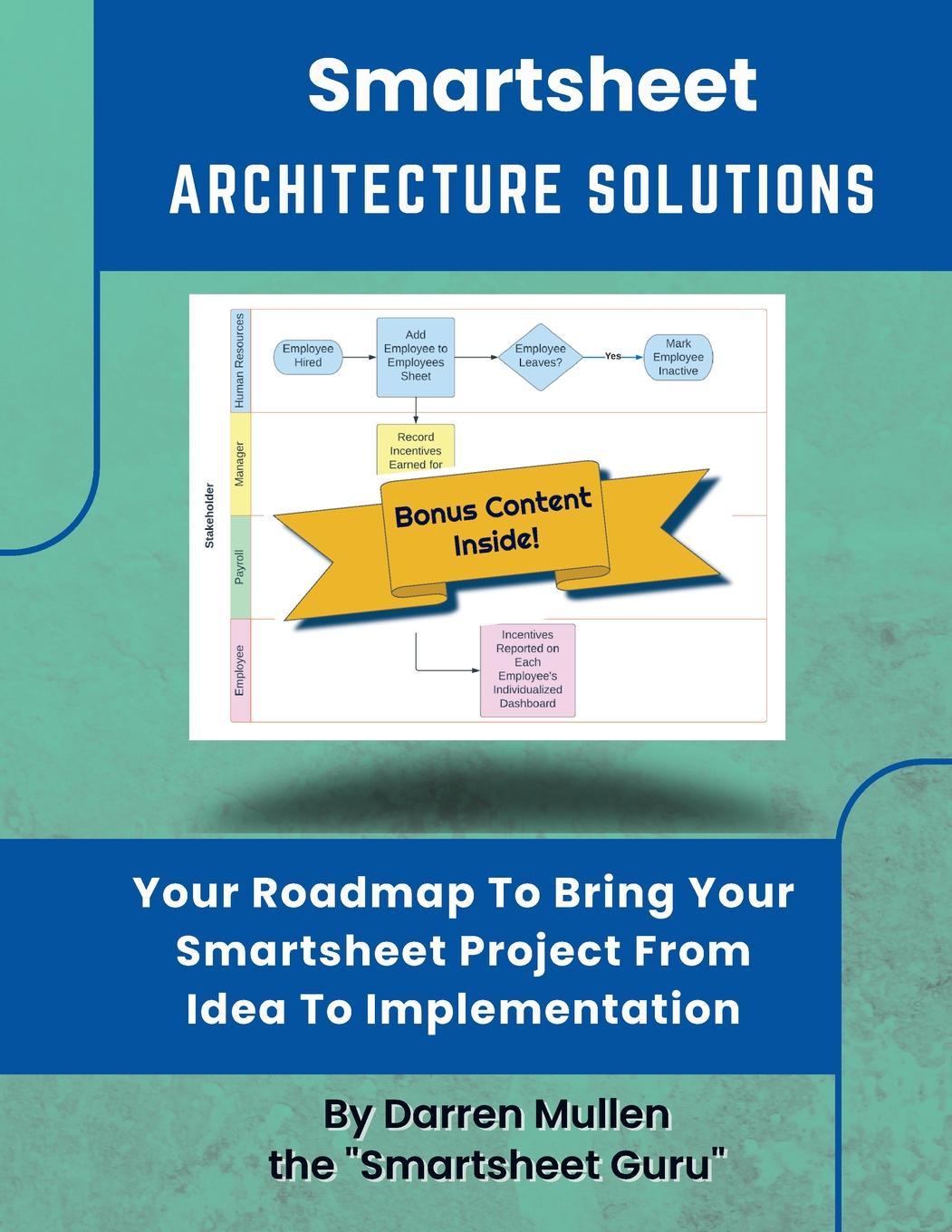 Smartsheet
ARCHITECTURE SOLUTIONS

Stakeholder

Human Resources

Manager

Payroll

Employee

Employee Hired

Add Employee to Employees Sheet

Employee Leaves?

Yes

Mark Employee Inactive

Record Incentives Earned for

Bonus Content Inside!

Incentives Reported on Each Employee's Individualized Dashboard

Your Roadmap To Bring Your Smartsheet Project From Idea To Implementation

By Darren Mullen
the "Smartsheet Guru"